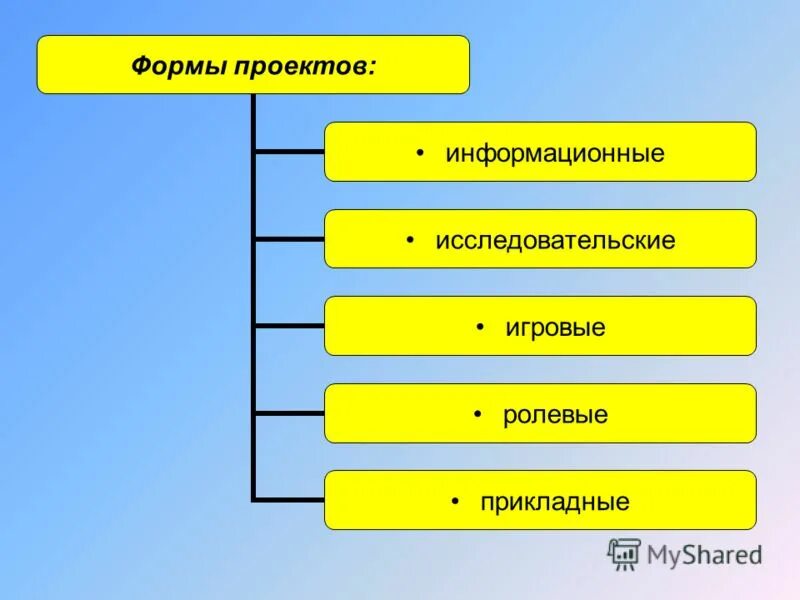 Формы проектов:

• информационные

• исследовательские

• игровые

• ролевые

• прикладные

MyShared